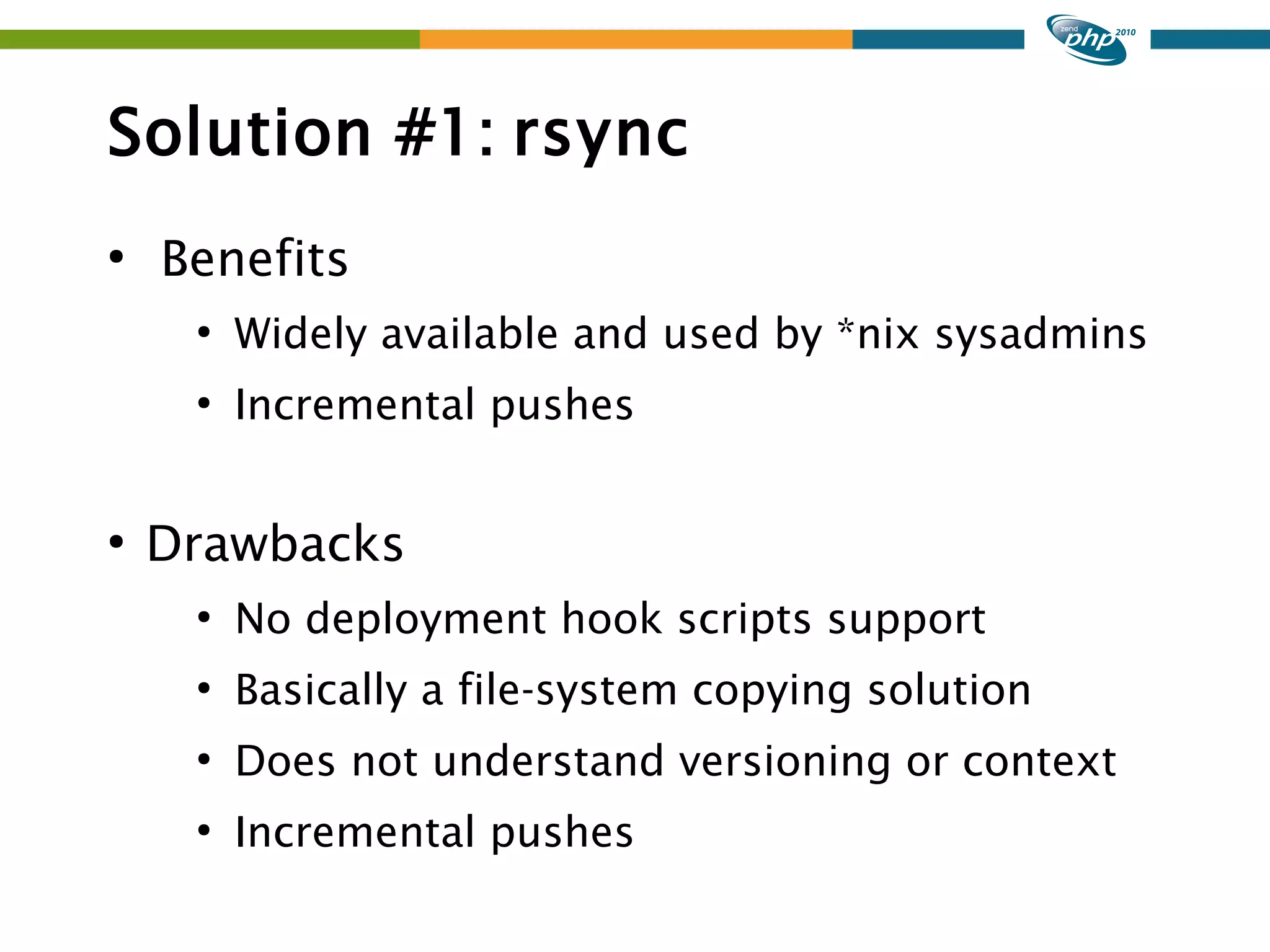 zend php 2010

Solution #1: rsync

• Benefits
  • Widely available and used by *nix sysadmins
  • Incremental pushes

• Drawbacks
  • No deployment hook scripts support
  • Basically a file-system copying solution
  • Does not understand versioning or context
  • Incremental pushes